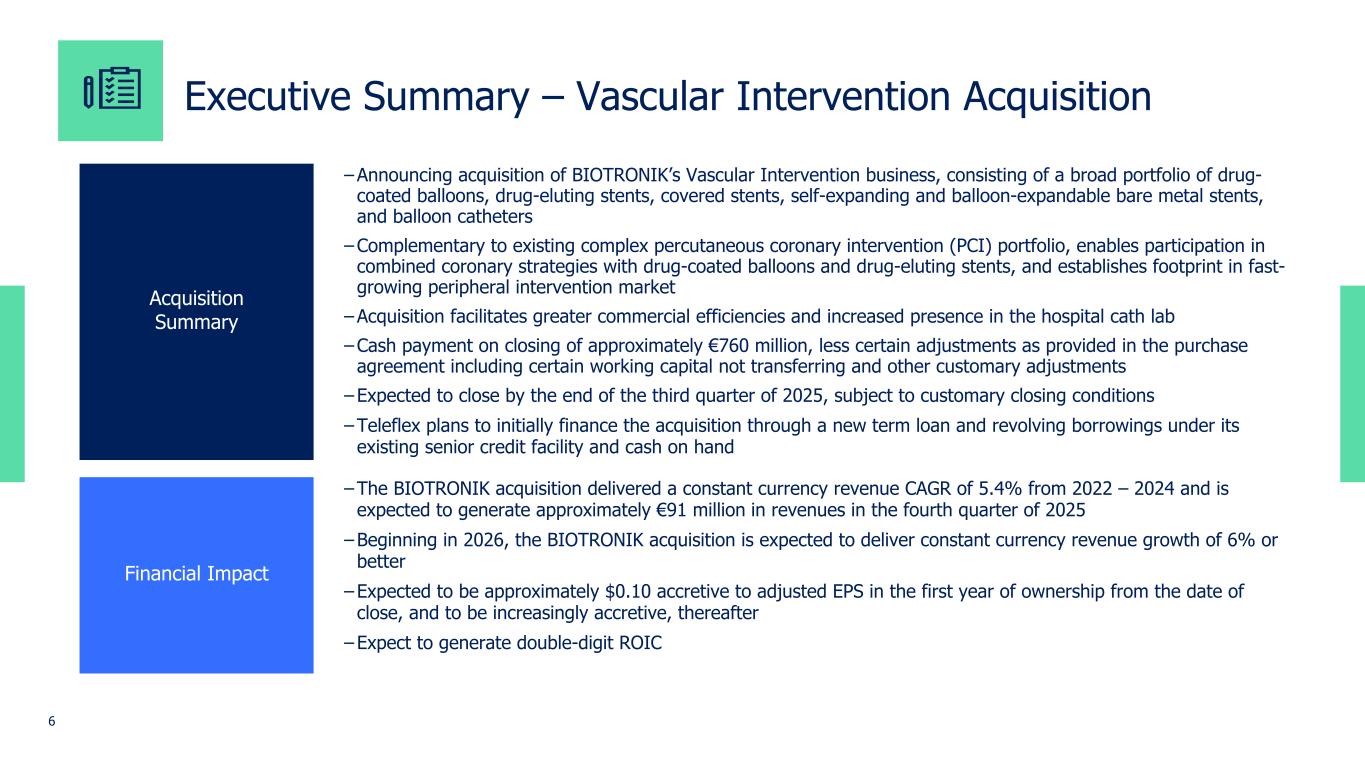 Executive Summary – Vascular Intervention Acquisition

Acquisition Summary

– Announcing acquisition of BIOTRONIK's Vascular Intervention business, consisting of a broad portfolio of drug-coated balloons, drug-eluting stents, covered stents, self-expanding and balloon-expandable bare metal stents, and balloon catheters

– Complementary to existing complex percutaneous coronary intervention (PCI) portfolio, enables participation in combined coronary strategies with drug-coated balloons and drug-eluting stents, and establishes footprint in fast-growing peripheral intervention market

– Acquisition facilitates greater commercial efficiencies and increased presence in the hospital cath lab

– Cash payment on closing of approximately €760 million, less certain adjustments as provided in the purchase agreement including certain working capital not transferring and other customary adjustments

– Expected to close by the end of the third quarter of 2025, subject to customary closing conditions

– Teleflex plans to initially finance the acquisition through a new term loan and revolving borrowings under its existing senior credit facility and cash on hand

Financial Impact

– The BIOTRONIK acquisition delivered a constant currency revenue CAGR of 5.4% from 2022 – 2024 and is expected to generate approximately €91 million in revenues in the fourth quarter of 2025

– Beginning in 2026, the BIOTRONIK acquisition is expected to deliver constant currency revenue growth of 6% or better

– Expected to be approximately $0.10 accretive to adjusted EPS in the first year of ownership from the date of close, and to be increasingly accretive, thereafter

– Expect to generate double-digit ROIC

6